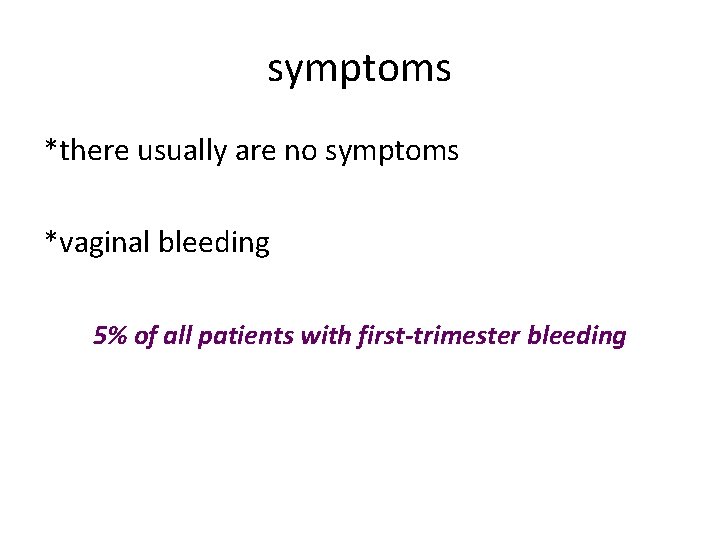 symptoms

*there usually are no symptoms

*vaginal bleeding

5% of all patients with first-trimester bleeding